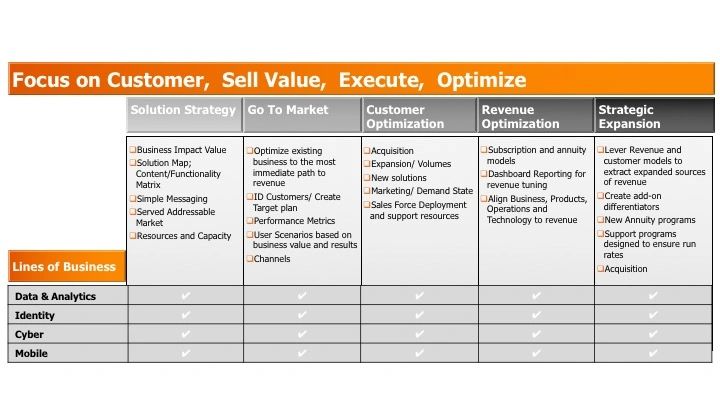 Focus on Customer, Sell Value, Execute, Optimize

| Lines of Business | Solution Strategy | Go To Market | Customer Optimization | Revenue Optimization | Strategic Expansion |
|---|---|---|---|---|---|
| | ❑Business Impact Value ❑Solution Map; Content/Functionality Matrix ❑Simple Messaging ❑Served Addressable Market ❑Resources and Capacity | ❑Optimize existing business to the most immediate path to revenue ❑ID Customers/ Create Target plan ❑Performance Metrics ❑User Scenarios based on business value and results ❑Channels | ❑Acquisition ❑Expansion/ Volumes ❑New solutions ❑Marketing/ Demand State ❑Sales Force Deployment and support resources | ❑Subscription and annuity models ❑Dashboard Reporting for revenue tuning ❑Align Business, Products, Operations and Technology to revenue | ❑Lever Revenue and customer models to extract expanded sources of revenue ❑Create add-on differentiators ❑New Annuity programs ❑Support programs designed to ensure run rates ❑Acquisition |
| Data & Analytics | ✔ | ✔ | ✔ | ✔ | ✔ |
| Identity | ✔ | ✔ | ✔ | ✔ | ✔ |
| Cyber | ✔ | ✔ | ✔ | ✔ | ✔ |
| Mobile | ✔ | ✔ | ✔ | ✔ | ✔ |